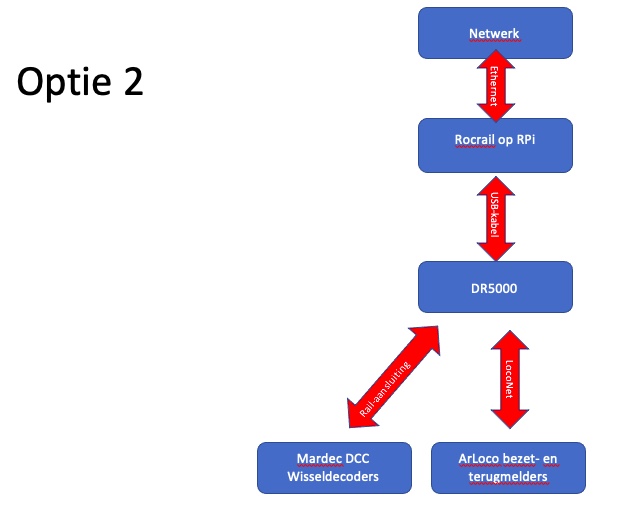 Optie 2

Netwerk

Ethernet

Rocrail op RPi

USB-kabel

DR5000

Rail-aansluiting

LocoNet

Mardec DCC Wisseldecoders

ArLoco bezet- en terugmelders